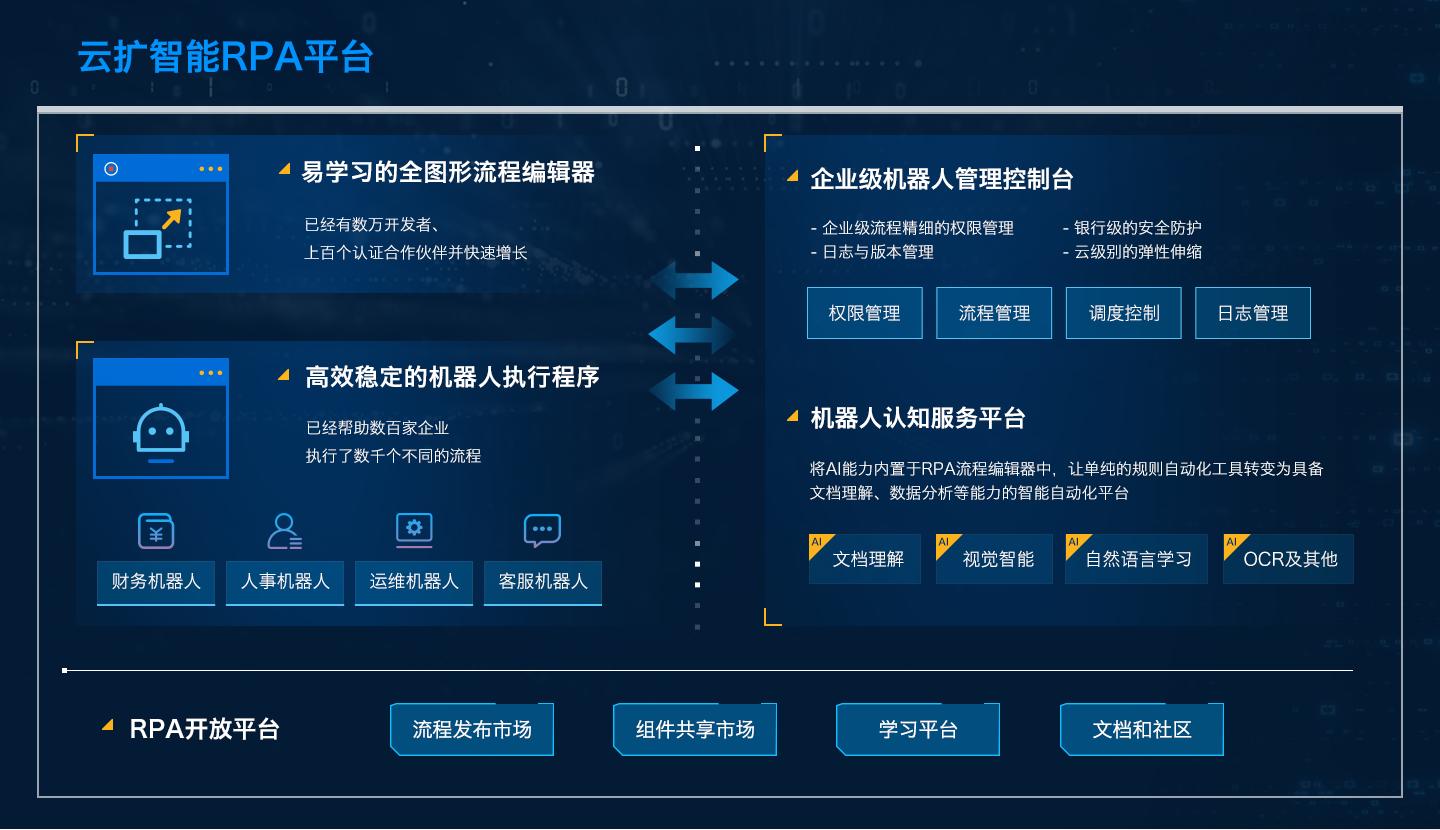 云扩智能RPA平台

易学习的全图形流程编辑器

已经有数万开发者、
上百个认证合作伙伴并快速增长

高效稳定的机器人执行程序

已经帮助数百家企业
执行了数千个不同的流程

财务机器人
人事机器人
运维机器人
客服机器人

企业级机器人管理控制台

- 企业级流程精细的权限管理
- 日志与版本管理

- 银行级的安全防护
- 云级别的弹性伸缩

权限管理
流程管理
调度控制
日志管理

机器人认知服务平台

将AI能力内置于RPA流程编辑器中，让单纯的规则自动化工具转变为具备文档理解、数据分析等能力的智能自动化平台

AI 文档理解
AI 视觉智能
AI 自然语言学习
AI OCR及其他

RPA开放平台

流程发布市场
组件共享市场
学习平台
文档和社区